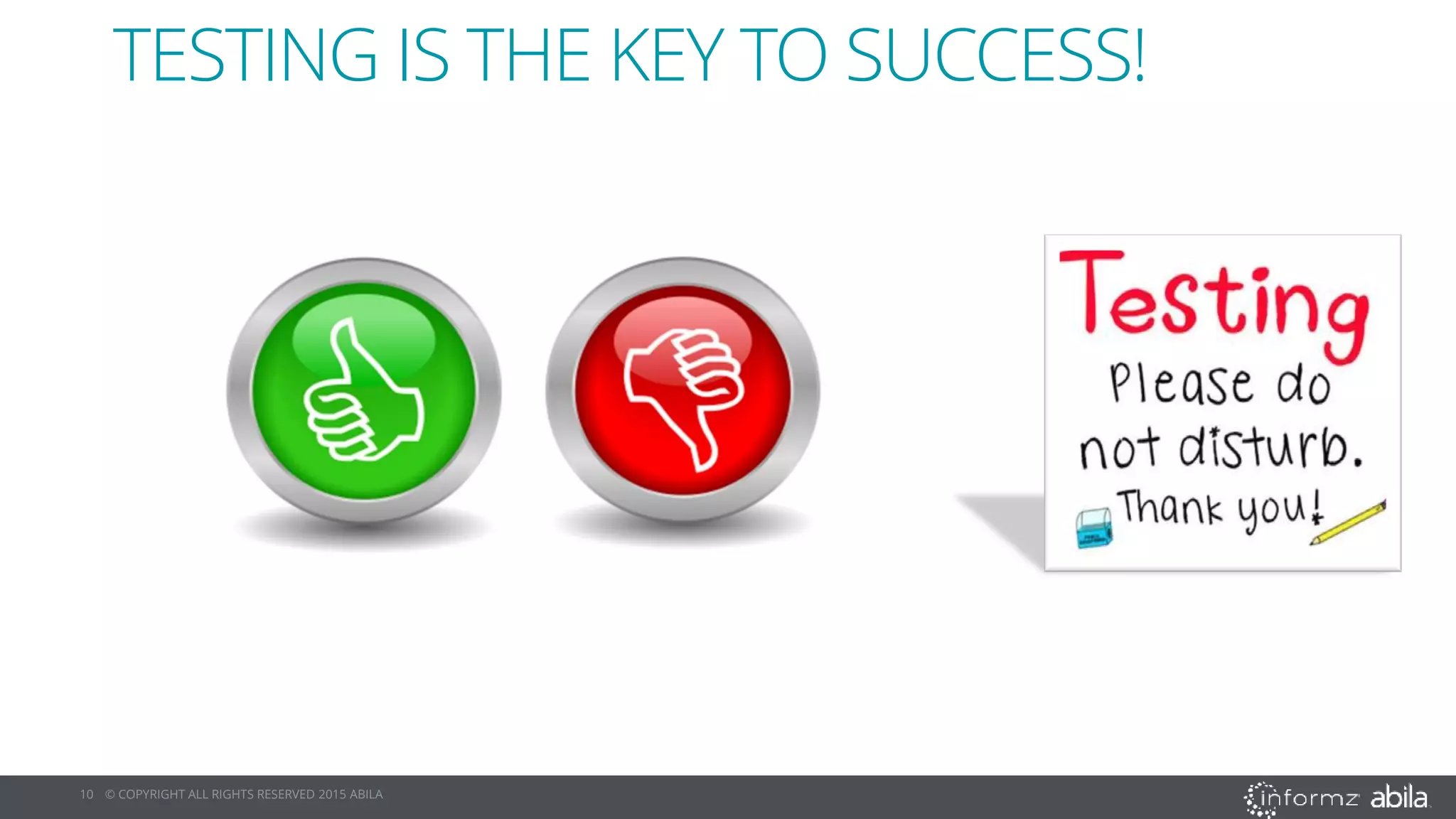 TESTING IS THE KEY TO SUCCESS!

Testing
Please do not disturb. Thank you!

10 © COPYRIGHT ALL RIGHTS RESERVED 2015 ABILA

informz abila